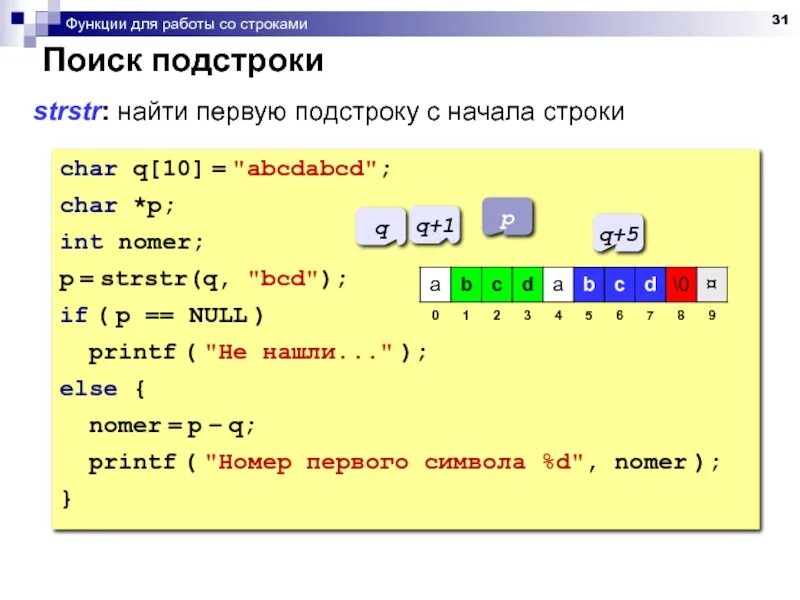 Функции для работы со строками

31

Поиск подстроки

strstr: найти первую подстроку с начала строки

char q[10] = "abcdabcd";
char *p;
int nomer;
p = strstr(q, "bcd");
if ( p == NULL )
  printf ( "Не нашли..." );
else {
  nomer = p – q;
  printf ( "Номер первого символа %d", nomer );
}

q q+1 p q+5

| a | b | c | d | a | b | c | d | \0 | ¤ |
|---|---|---|---|---|---|---|---|---|---|
| 0 | 1 | 2 | 3 | 4 | 5 | 6 | 7 | 8 | 9 |